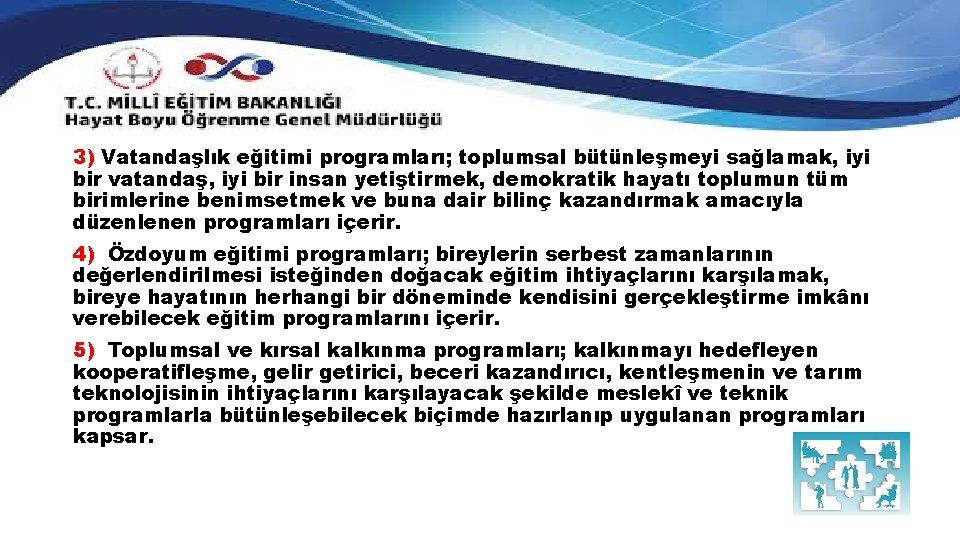 T.C. MİLLÎ EĞİTİM BAKANLIĞI
Hayat Boyu Öğrenme Genel Müdürlüğü

3) Vatandaşlık eğitimi programları; toplumsal bütünleşmeyi sağlamak, iyi bir vatandaş, iyi bir insan yetiştirmek, demokratik hayatı toplumun tüm birimlerine benimsetmek ve buna dair bilinç kazandırmak amacıyla düzenlenen programları içerir.

4) Özdoyum eğitimi programları; bireylerin serbest zamanlarının değerlendirilmesi isteğinden doğacak eğitim ihtiyaçlarını karşılamak, bireye hayatının herhangi bir döneminde kendisini gerçekleştirme imkânı verebilecek eğitim programlarını içerir.

5) Toplumsal ve kırsal kalkınma programları; kalkınmayı hedefleyen kooperatifleşme, gelir getirici, beceri kazandırıcı, kentleşmenin ve tarım teknolojisinin ihtiyaçlarını karşılayacak şekilde meslekî ve teknik programlarla bütünleşebilecek biçimde hazırlanıp uygulanan programları kapsar.